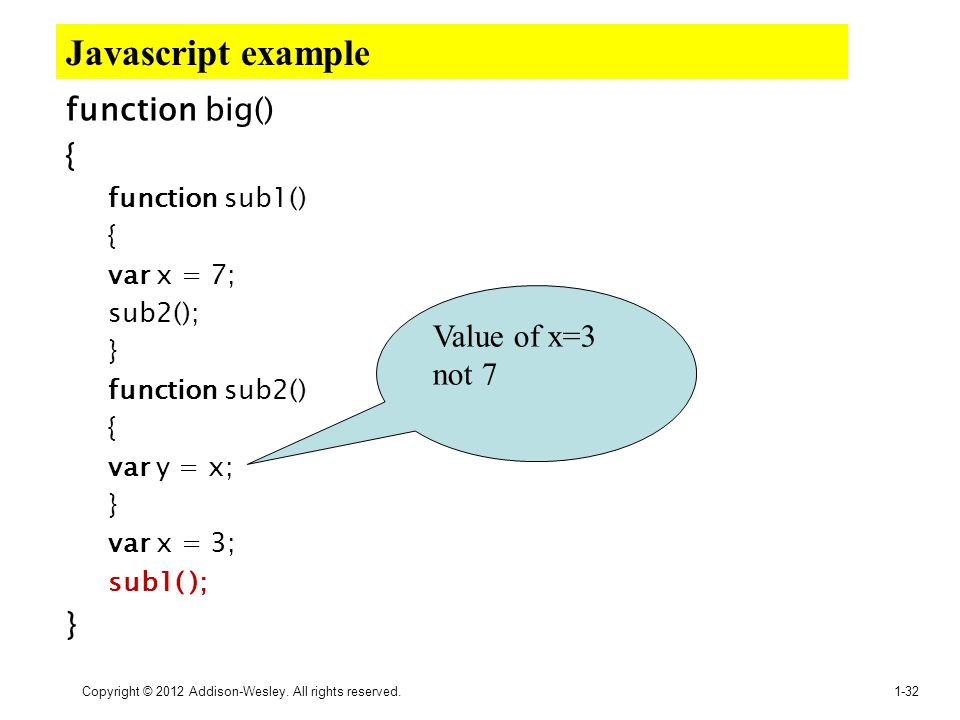 Javascript example

function big()
{
function sub1()
{
var x = 7;
sub2();
}
function sub2()
{
var y = x;
}
var x = 3;
sub1();
}

Value of x=3 not 7

Copyright © 2012 Addison-Wesley. All rights reserved.

1-32